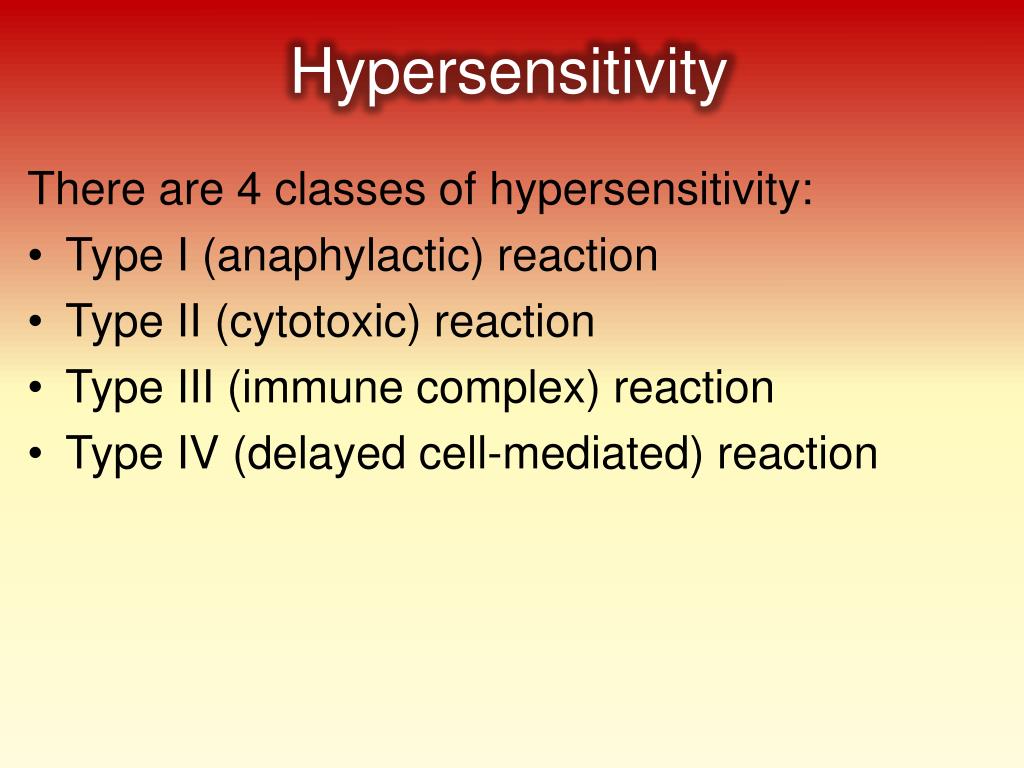 Hypersensitivity

There are 4 classes of hypersensitivity:
• Type I (anaphylactic) reaction
• Type II (cytotoxic) reaction
• Type III (immune complex) reaction
• Type IV (delayed cell-mediated) reaction